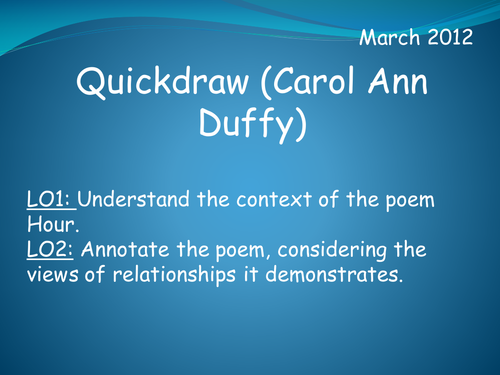 March 2012

Quickdraw (Carol Ann Duffy)

LO1: Understand the context of the poem Hour.
LO2: Annotate the poem, considering the views of relationships it demonstrates.